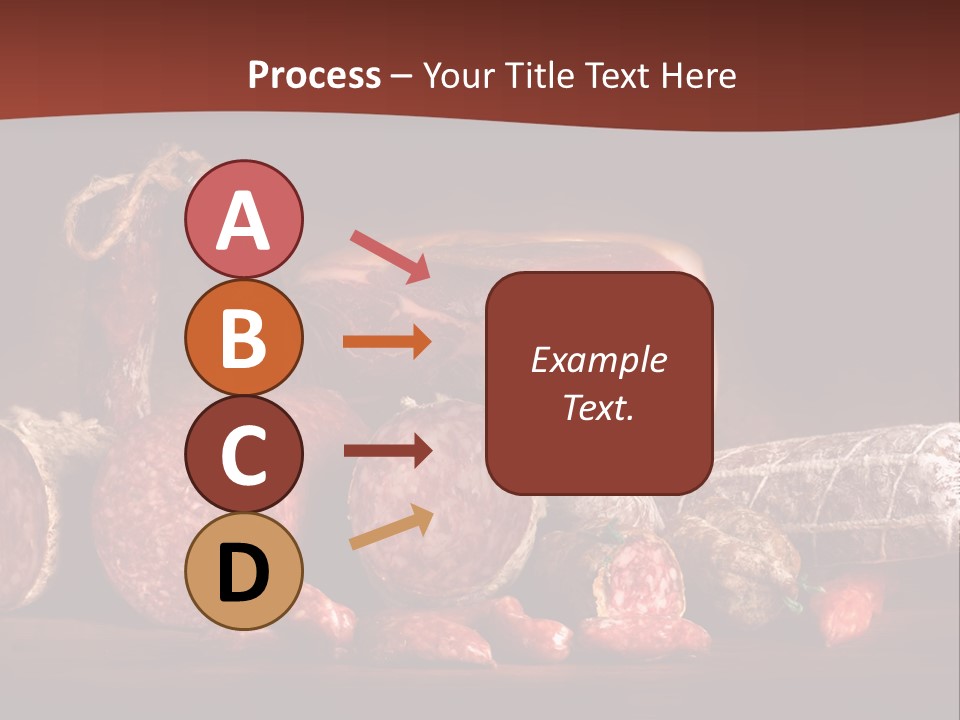 Process – Your Title Text Here

A

B

C

D

Example Text.